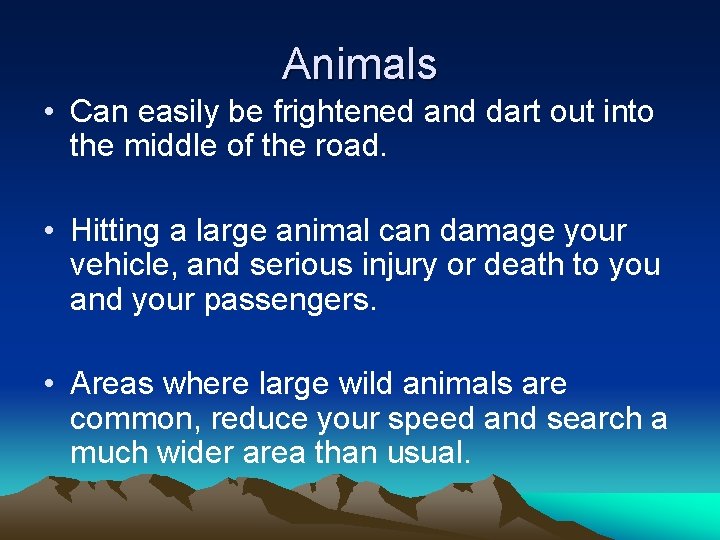 Animals

• Can easily be frightened and dart out into the middle of the road.

• Hitting a large animal can damage your vehicle, and serious injury or death to you and your passengers.

• Areas where large wild animals are common, reduce your speed and search a much wider area than usual.